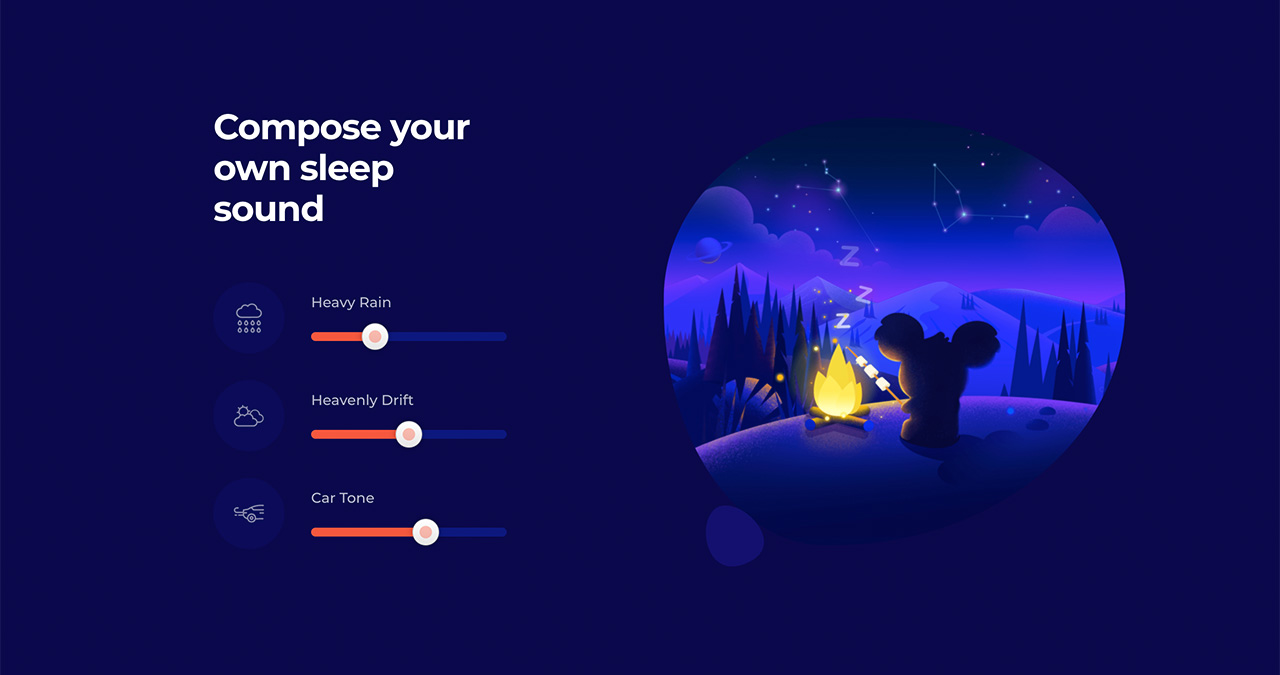 Compose your own sleep sound

Heavy Rain

Heavenly Drift

Car Tone

Z
Z
Z